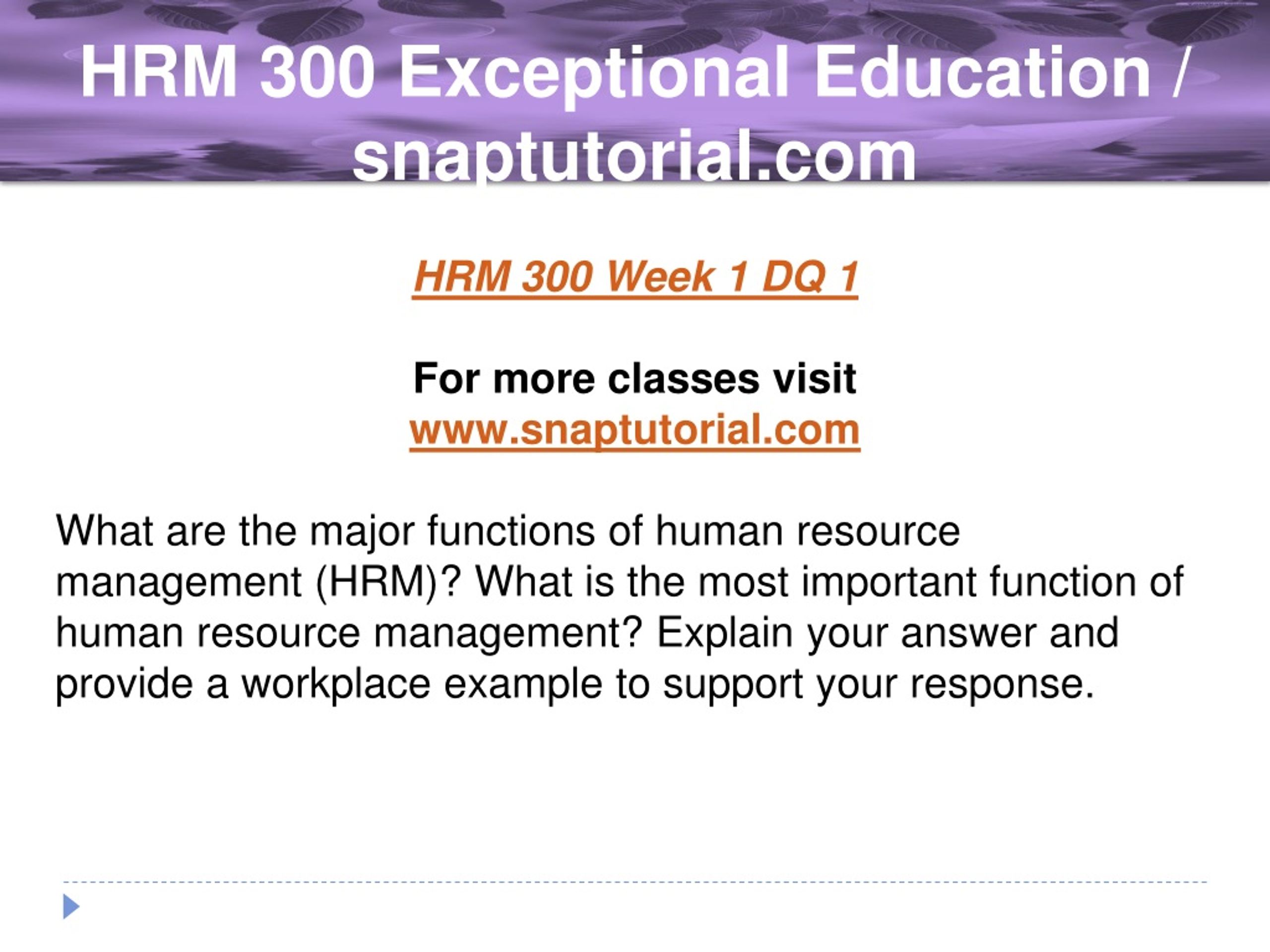 HRM 300 Exceptional Education / snaptutorial.com

HRM 300 Week 1 DQ 1

For more classes visit
www.snaptutorial.com

What are the major functions of human resource management (HRM)? What is the most important function of human resource management? Explain your answer and provide a workplace example to support your response.